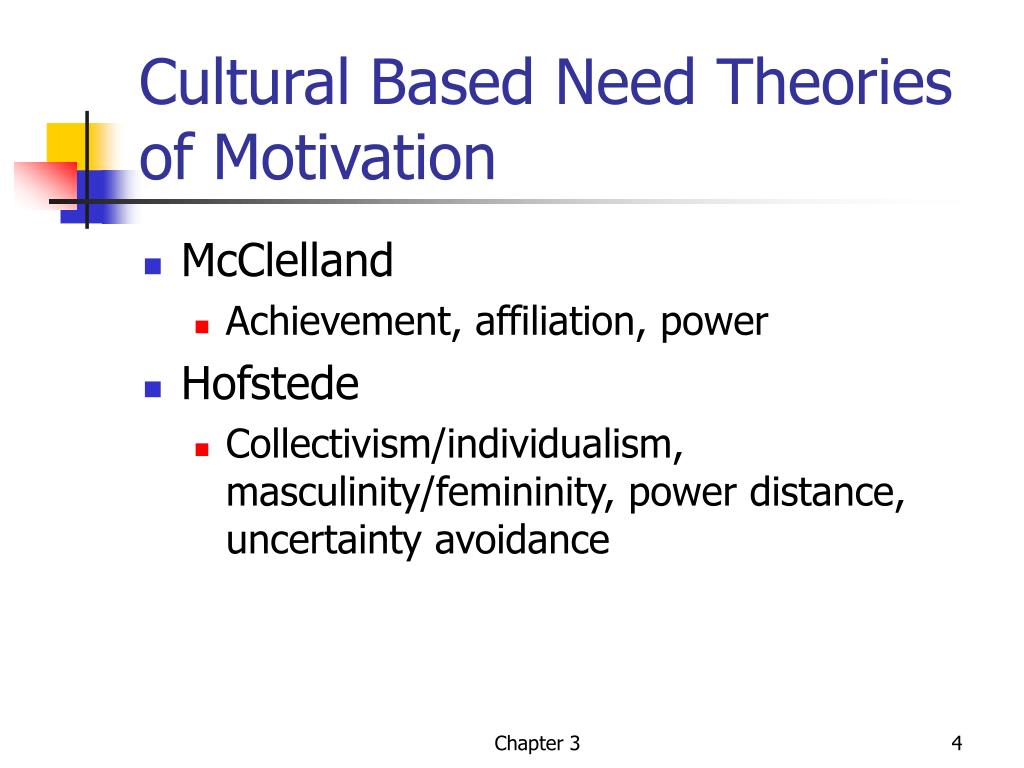 Cultural Based Need Theories of Motivation

McClelland

Achievement, affiliation, power

Hofstede

Collectivism/individualism, masculinity/femininity, power distance, uncertainty avoidance

Chapter 3

4